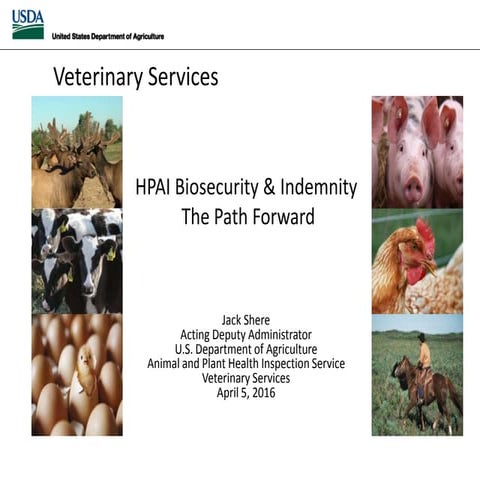 USDA
United States Department of Agriculture

Veterinary Services

HPAI Biosecurity & Indemnity
The Path Forward

Jack Shere
Acting Deputy Administrator
U.S. Department of Agriculture
Animal and Plant Health Inspection Service
Veterinary Services
April 5, 2016